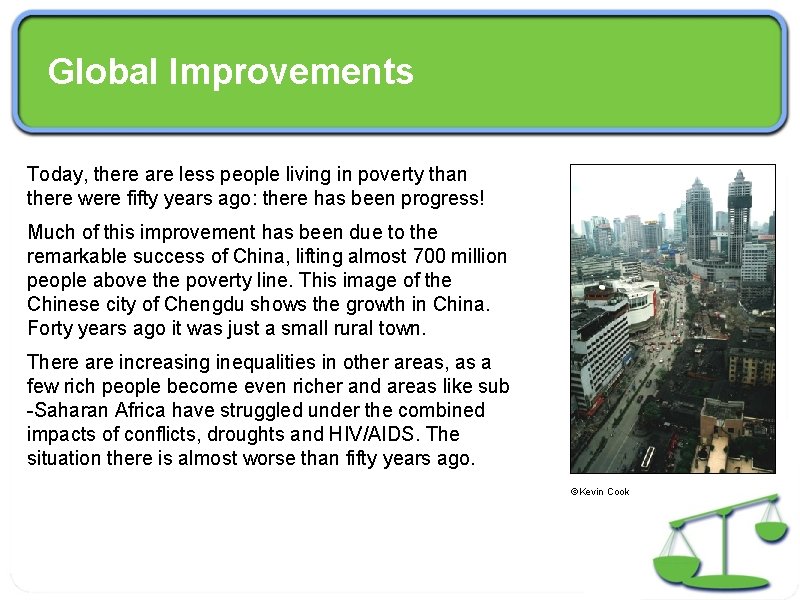 Global Improvements

Today, there are less people living in poverty than there were fifty years ago: there has been progress!

Much of this improvement has been due to the remarkable success of China, lifting almost 700 million people above the poverty line. This image of the Chinese city of Chengdu shows the growth in China. Forty years ago it was just a small rural town.

There are increasing inequalities in other areas, as a few rich people become even richer and areas like sub -Saharan Africa have struggled under the combined impacts of conflicts, droughts and HIV/AIDS. The situation there is almost worse than fifty years ago.

©Kevin Cook